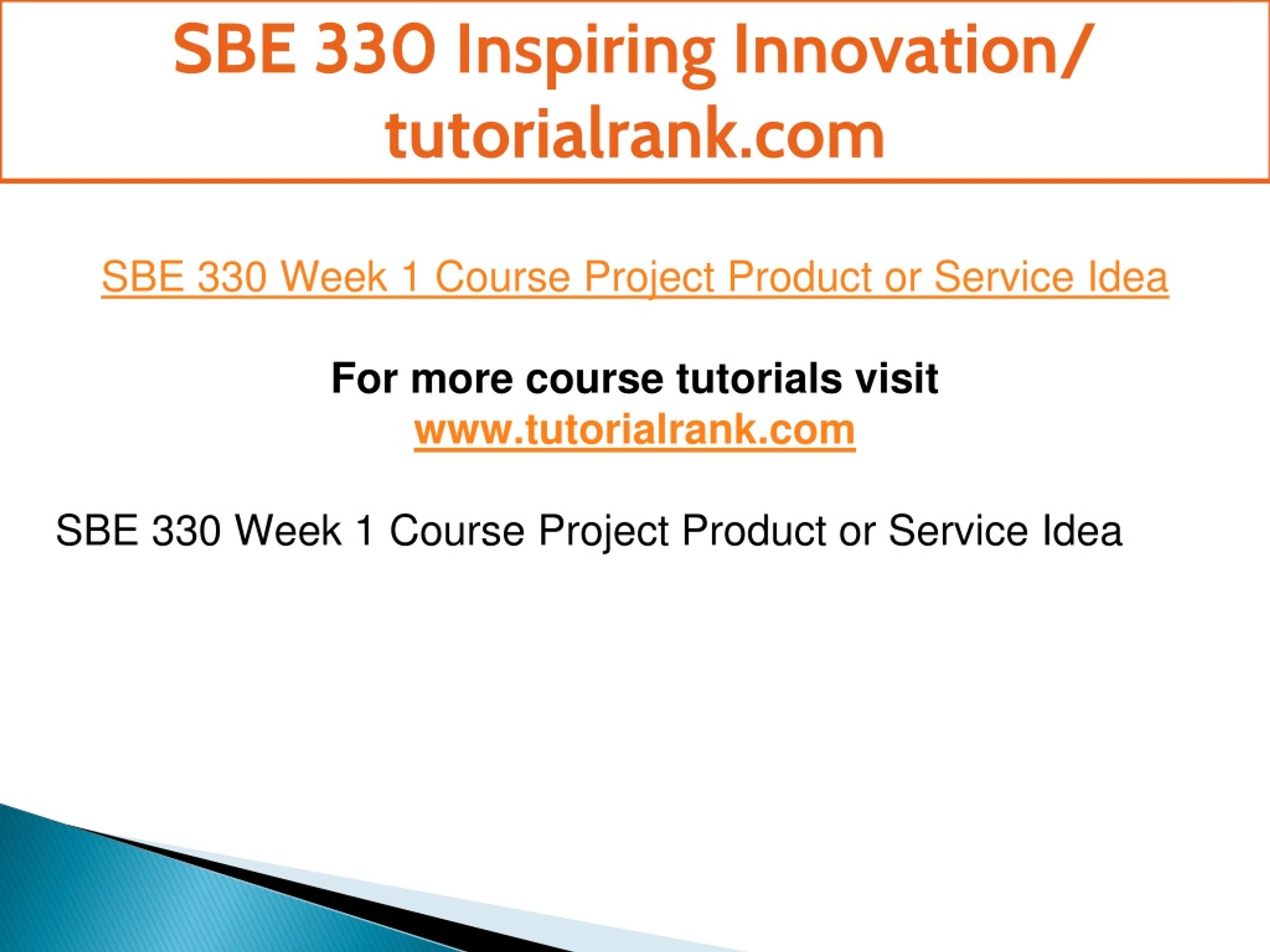 SBE 330 Inspiring Innovation/ tutorialrank.com

SBE 330 Week 1 Course Project Product or Service Idea

For more course tutorials visit
www.tutorialrank.com

SBE 330 Week 1 Course Project Product or Service Idea